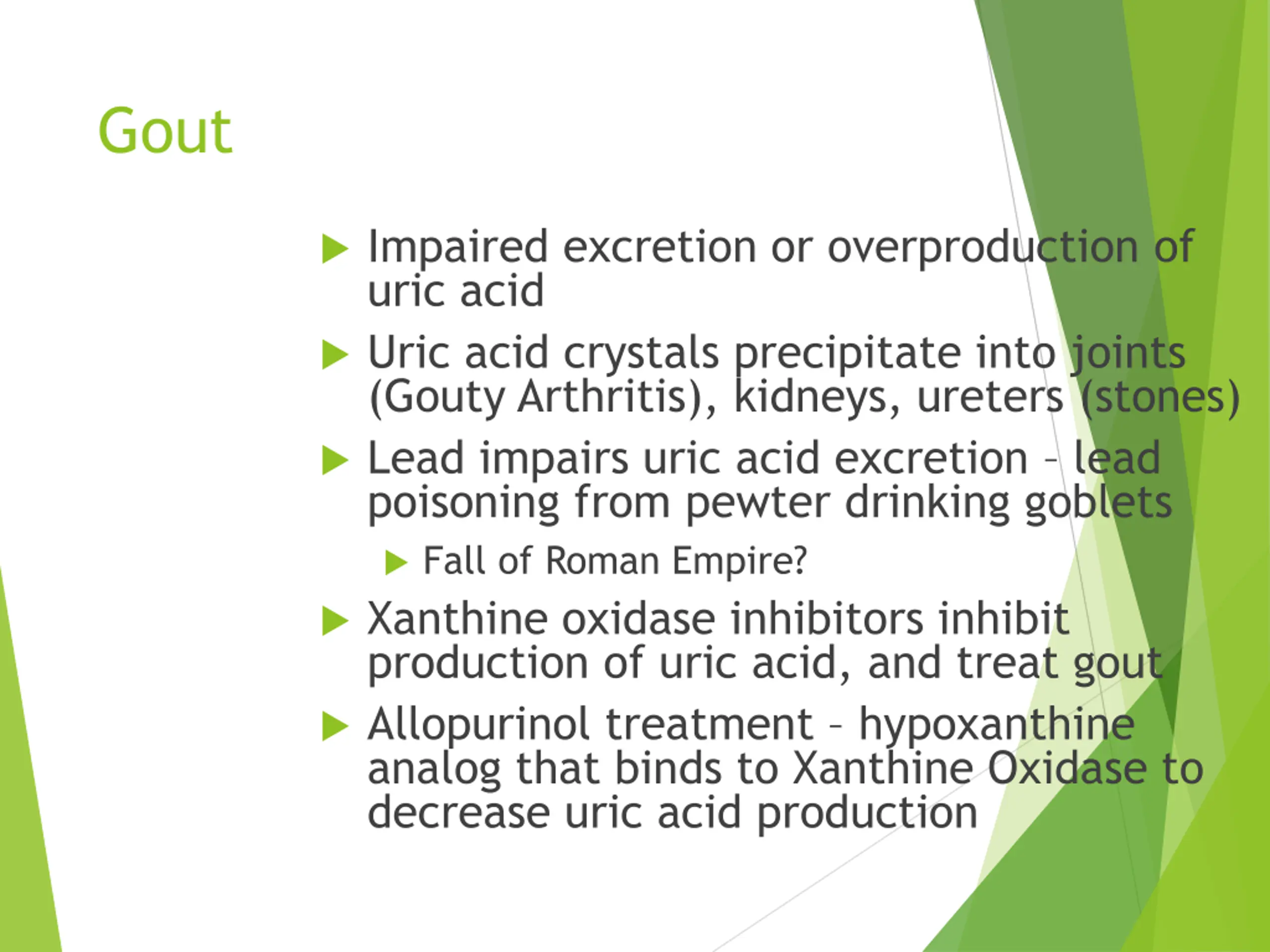 Gout

Impaired excretion or overproduction of uric acid

Uric acid crystals precipitate into joints (Gouty Arthritis), kidneys, ureters (stones)

Lead impairs uric acid excretion – lead poisoning from pewter drinking goblets

Fall of Roman Empire?

Xanthine oxidase inhibitors inhibit production of uric acid, and treat gout

Allopurinol treatment – hypoxanthine analog that binds to Xanthine Oxidase to decrease uric acid production